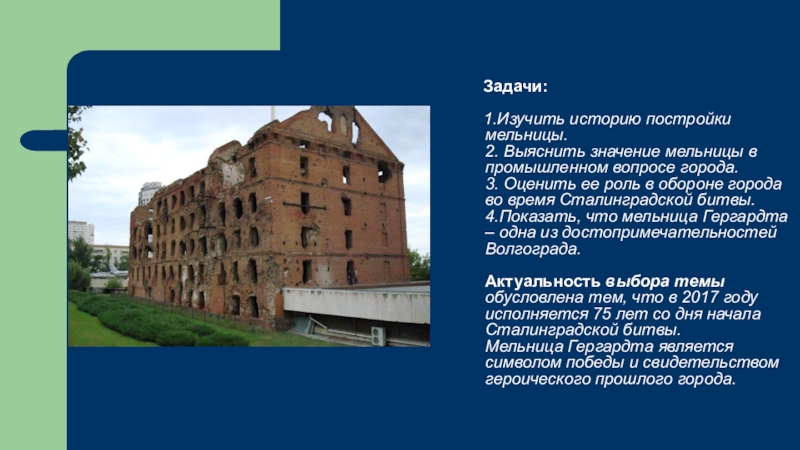 Задачи:

1.Изучить историю постройки мельницы.
2. Выяснить значение мельницы в промышленном вопросе города.
3. Оценить ее роль в обороне города во время Сталинградской битвы.
4.Показать, что мельница Гергардта – одна из достопримечательностей Волгограда.

Актуальность выбора темы обусловлена тем, что в 2017 году исполняется 75 лет со дня начала Сталинградской битвы.
Мельница Гергардта является символом победы и свидетельством героического прошлого города.